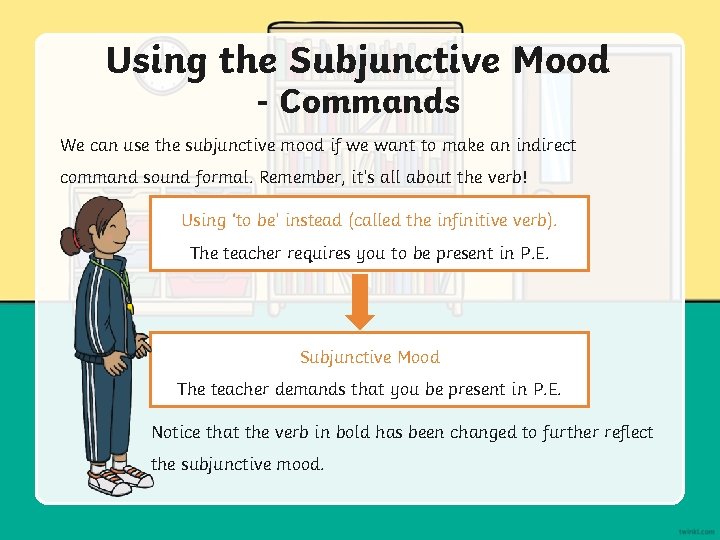 Using the Subjunctive Mood
- Commands

We can use the subjunctive mood if we want to make an indirect command sound formal. Remember, it's all about the verb!

Using 'to be' instead (called the infinitive verb).
The teacher requires you to be present in P.E.

Subjunctive Mood
The teacher demands that you be present in P.E.

Notice that the verb in bold has been changed to further reflect the subjunctive mood.

twinkl.com